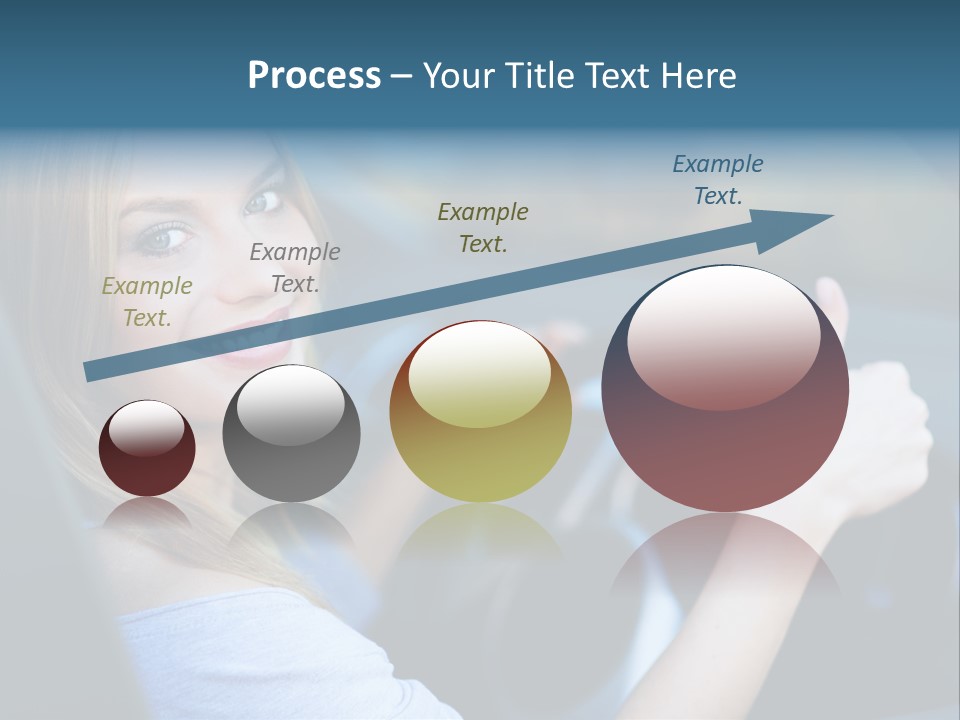 Process – Your Title Text Here

Example Text.

Example Text.

Example Text.

Example Text.